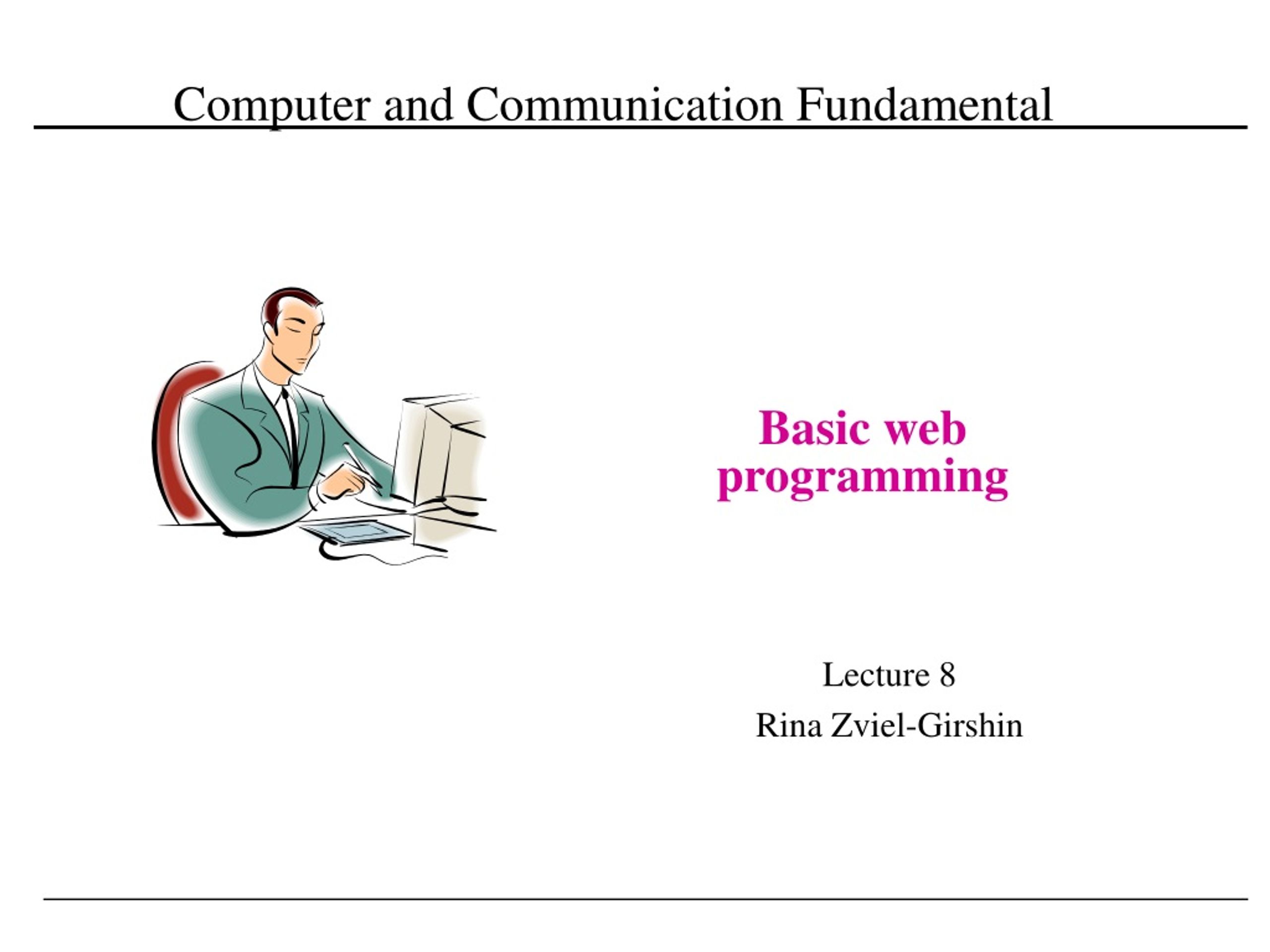 Computer and Communication Fundamental

Basic web programming

Lecture 8

Rina Zviel-Girshin